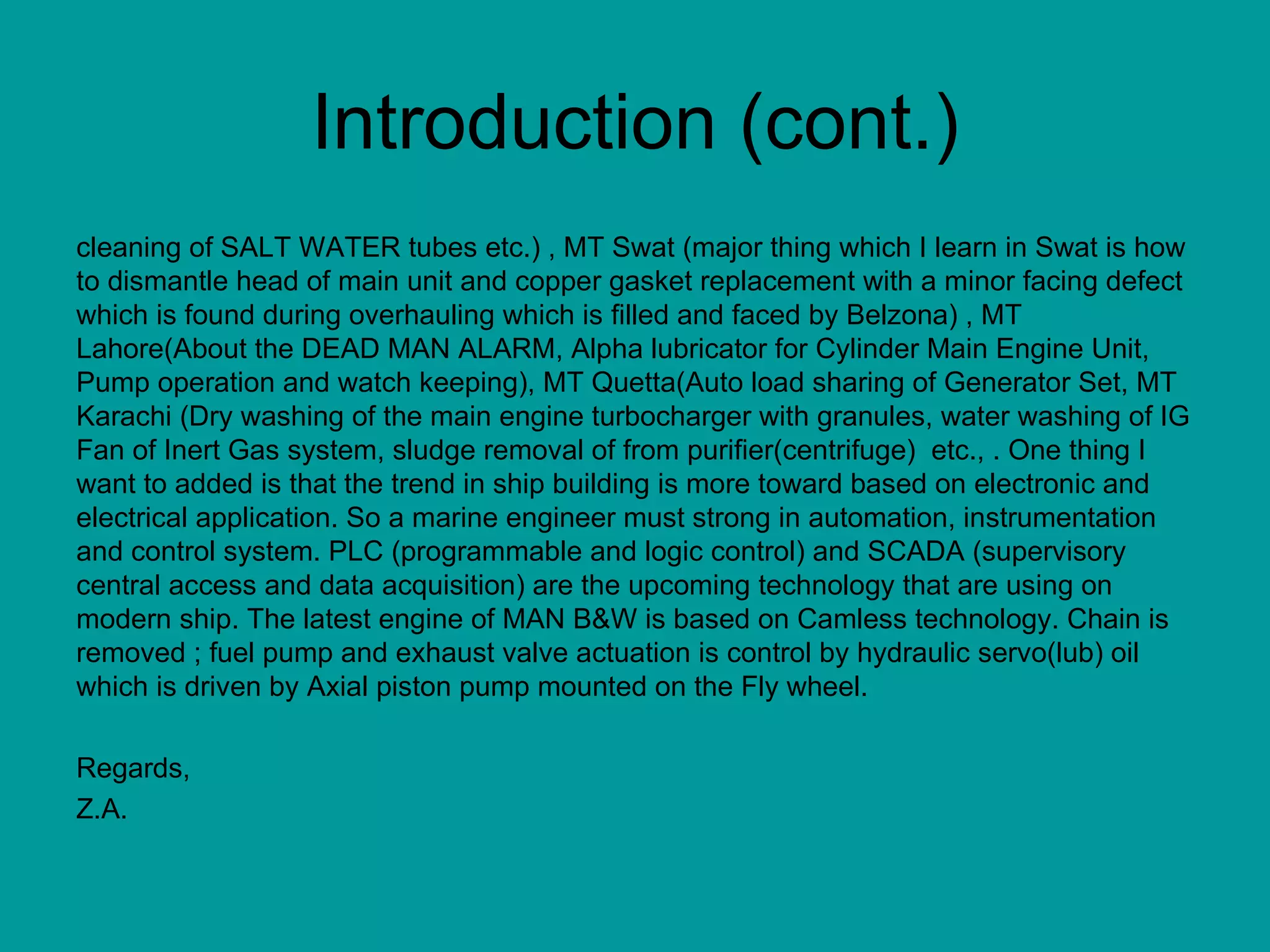 Introduction (cont.)

cleaning of SALT WATER tubes etc.) , MT Swat (major thing which I learn in Swat is how to dismantle head of main unit and copper gasket replacement with a minor facing defect which is found during overhauling which is filled and faced by Belzona) , MT Lahore(About the DEAD MAN ALARM, Alpha lubricator for Cylinder Main Engine Unit, Pump operation and watch keeping), MT Quetta(Auto load sharing of Generator Set, MT Karachi (Dry washing of the main engine turbocharger with granules, water washing of IG Fan of Inert Gas system, sludge removal of from purifier(centrifuge) etc., . One thing I want to added is that the trend in ship building is more toward based on electronic and electrical application. So a marine engineer must strong in automation, instrumentation and control system. PLC (programmable and logic control) and SCADA (supervisory central access and data acquisition) are the upcoming technology that are using on modern ship. The latest engine of MAN B&W is based on Camless technology. Chain is removed ; fuel pump and exhaust valve actuation is control by hydraulic servo(lub) oil which is driven by Axial piston pump mounted on the Fly wheel.

Regards,
Z.A.